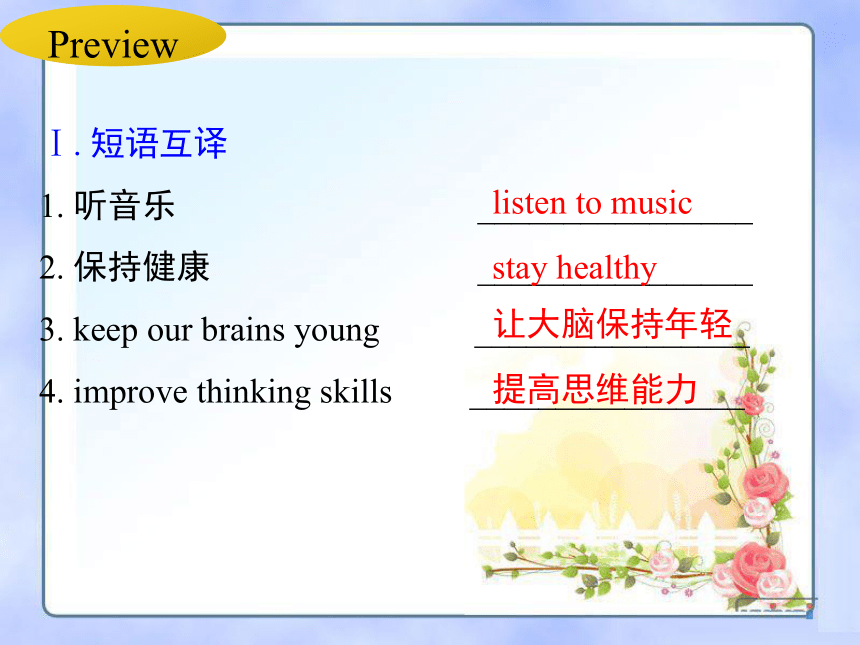 Preview

Ⅰ. 短语互译

1. 听音乐 listen to music

2. 保持健康 stay healthy

3. keep our brains young 让大脑保持年轻

4. improve thinking skills 提高思维能力